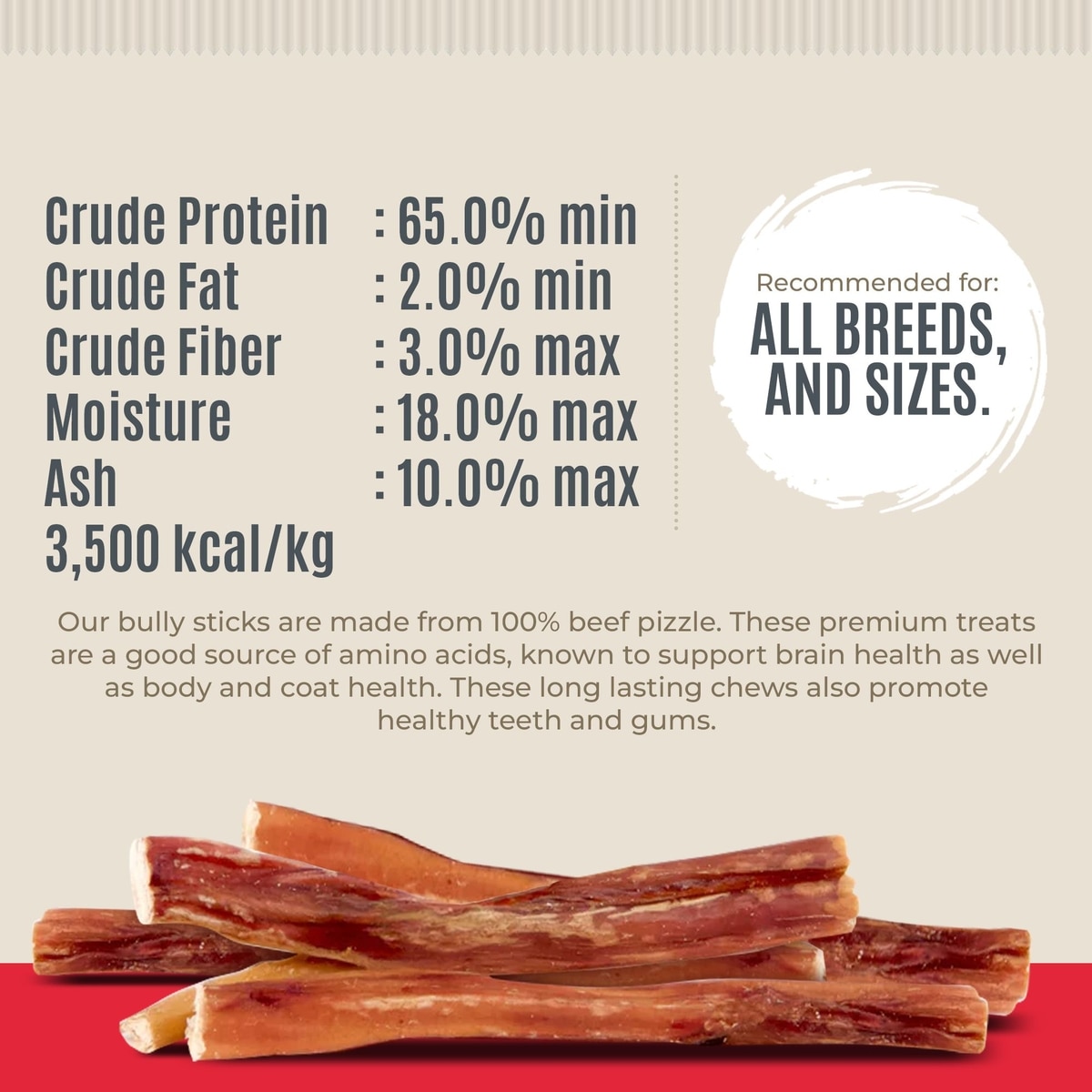 Crude Protein : 65.0% min
Crude Fat : 2.0% min
Crude Fiber : 3.0% max
Moisture : 18.0% max
Ash : 10.0% max
3,500 kcal/kg

Recommended for:
ALL BREEDS, AND SIZES.

Our bully sticks are made from 100% beef pizzle. These premium treats are a good source of amino acids, known to support brain health as well as body and coat health. These long lasting chews also promote healthy teeth and gums.